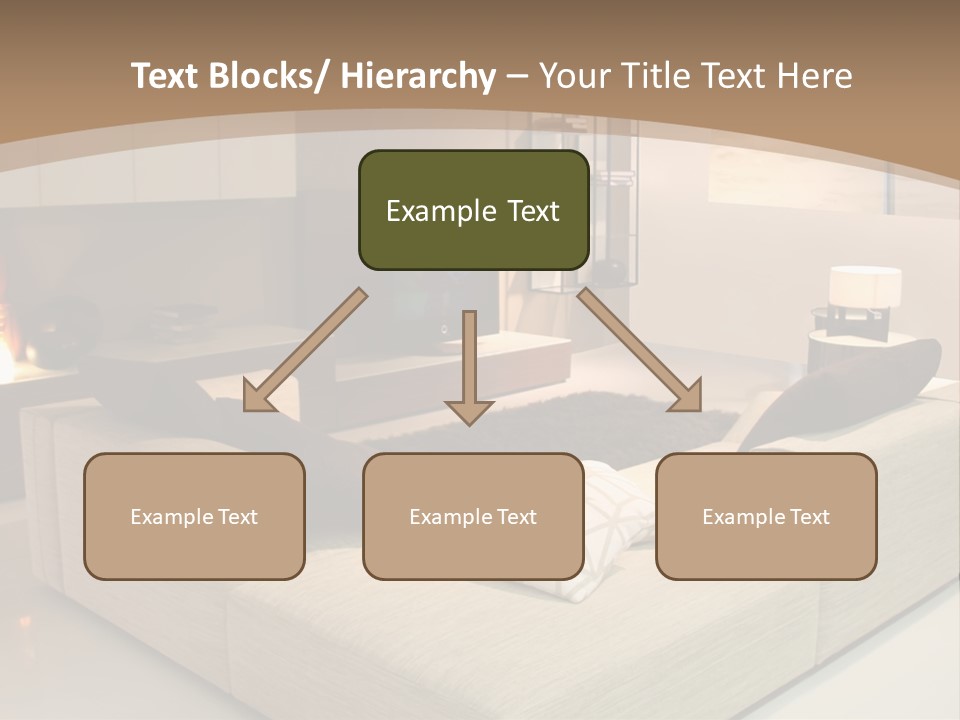 Text Blocks/ Hierarchy – Your Title Text Here

Example Text

Example Text

Example Text

Example Text